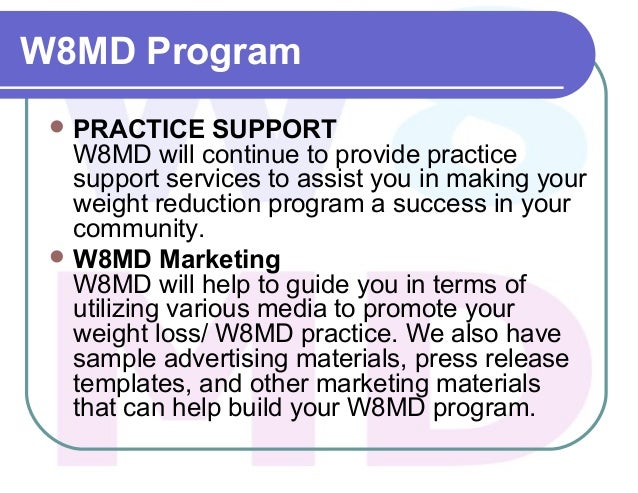 W8MD Program

PRACTICE SUPPORT
W8MD will continue to provide practice support services to assist you in making your weight reduction program a success in your community.

W8MD Marketing
W8MD will help to guide you in terms of utilizing various media to promote your weight loss/ W8MD practice. We also have sample advertising materials, press release templates, and other marketing materials that can help build your W8MD program.